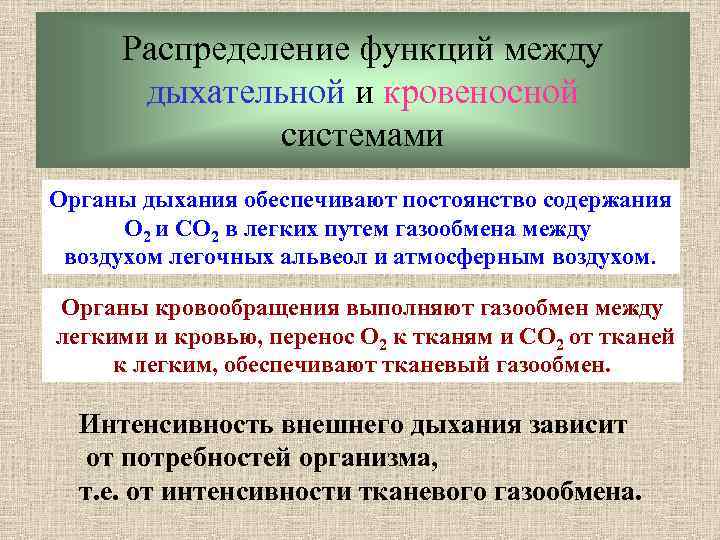 Распределение функций между дыхательной и кровеносной системами

Органы дыхания обеспечивают постоянство содержания $O_2$ и $CO_2$ в легких путем газообмена между воздухом легочных альвеол и атмосферным воздухом.

Органы кровообращения выполняют газообмен между легкими и кровью, перенос $O_2$ к тканям и $CO_2$ от тканей к легким, обеспечивают тканевый газообмен.

Интенсивность внешнего дыхания зависит от потребностей организма, т.е. от интенсивности тканевого газообмена.